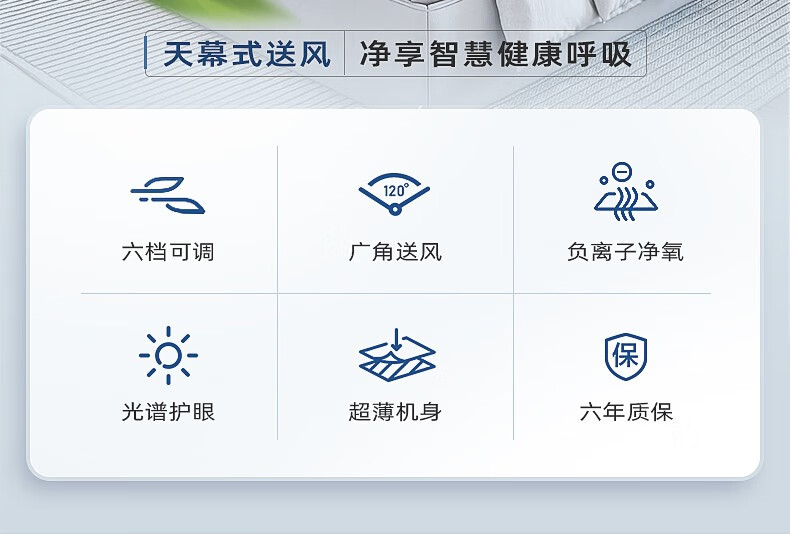 天幕式送风 净享智慧健康呼吸

120°

六档可调

广角送风

负离子净氧

光谱护眼

超薄机身

保

六年质保